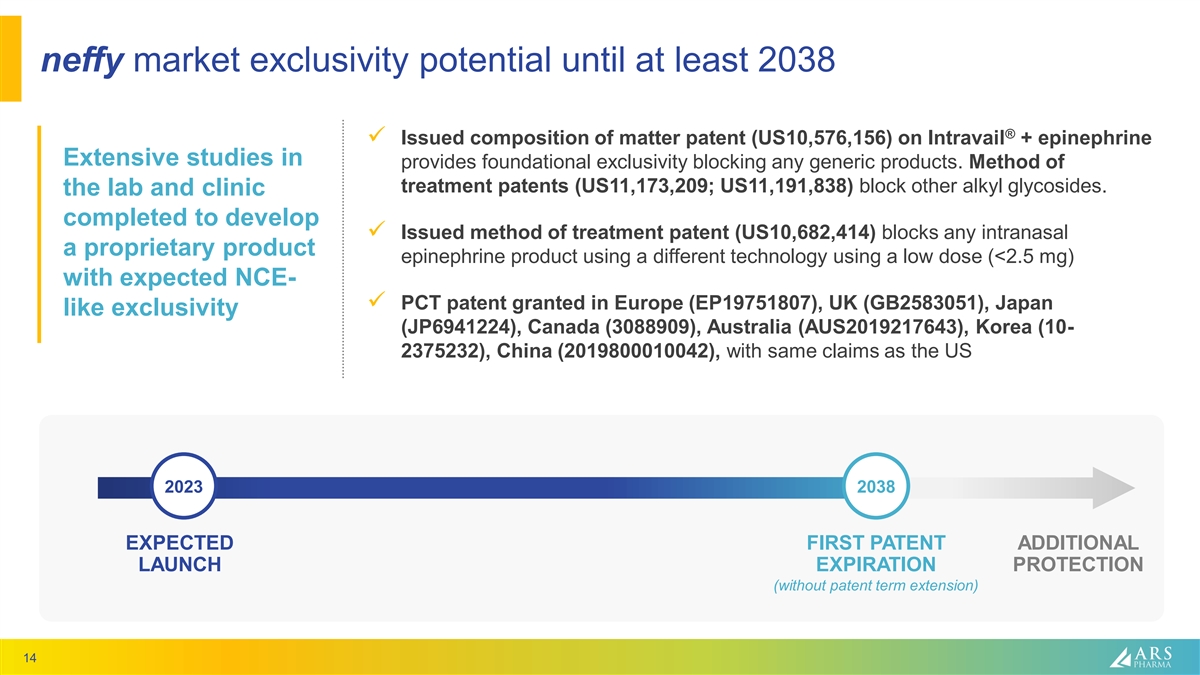 neffy market exclusivity potential until at least 2038

Extensive studies in the lab and clinic completed to develop a proprietary product with expected NCE-like exclusivity

✓ Issued composition of matter patent (US10,576,156) on Intravail® + epinephrine provides foundational exclusivity blocking any generic products. Method of treatment patents (US11,173,209; US11,191,838) block other alkyl glycosides.

✓ Issued method of treatment patent (US10,682,414) blocks any intranasal epinephrine product using a different technology using a low dose (<2.5 mg)

✓ PCT patent granted in Europe (EP19751807), UK (GB2583051), Japan (JP6941224), Canada (3088909), Australia (AUS2019217643), Korea (10-2375232), China (2019800010042), with same claims as the US

2023

2038

EXPECTED LAUNCH

FIRST PATENT EXPIRATION

(without patent term extension)

ADDITIONAL PROTECTION

14

ARS PHARMA